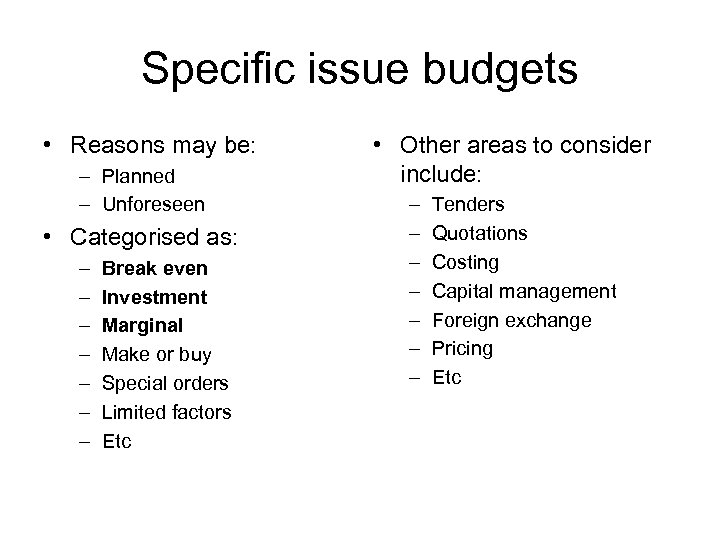 Specific issue budgets

• Reasons may be:
– Planned
– Unforeseen
• Categorised as:
– Break even
– Investment
– Marginal
– Make or buy
– Special orders
– Limited factors
– Etc

• Other areas to consider include:
– Tenders
– Quotations
– Costing
– Capital management
– Foreign exchange
– Pricing
– Etc